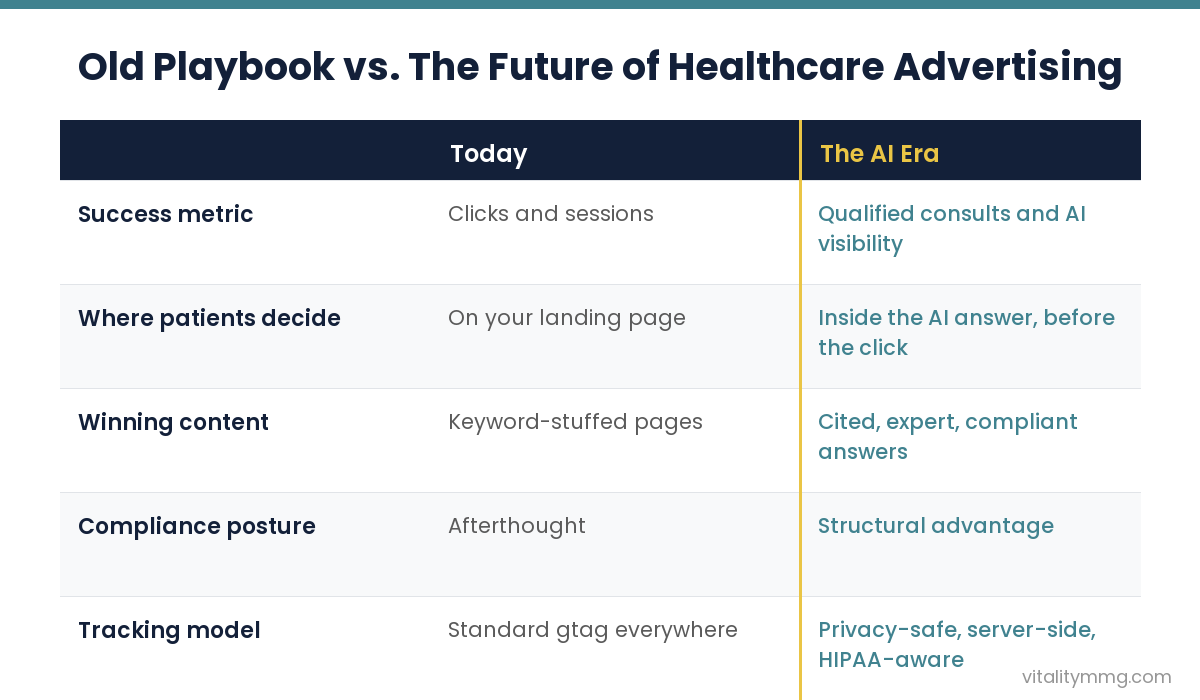 Old Playbook vs. The Future of Healthcare Advertising

| | Today | The AI Era |
|---|---|---|
| Success metric | Clicks and sessions | Qualified consults and AI visibility |
| Where patients decide | On your landing page | Inside the AI answer, before the click |
| Winning content | Keyword-stuffed pages | Cited, expert, compliant answers |
| Compliance posture | Afterthought | Structural advantage |
| Tracking model | Standard gtag everywhere | Privacy-safe, server-side, HIPAA-aware |

vitalitymmg.com